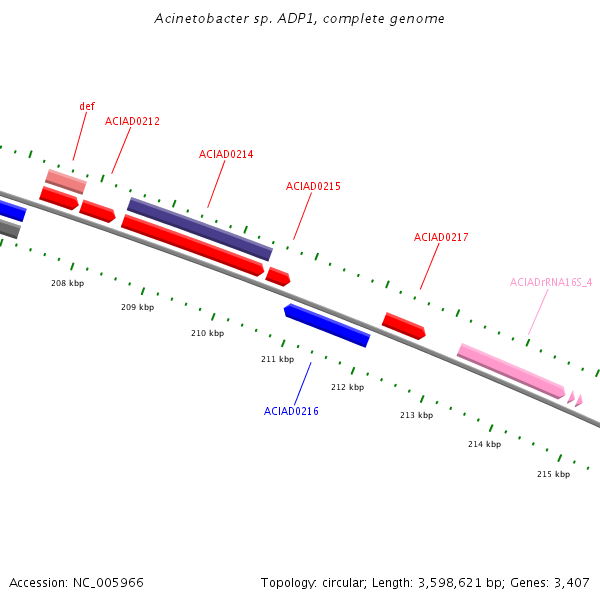 Acinetobacter sp. ADP1, complete genome

def

ACIAD0212

ACIAD0214

ACIAD0215

ACIAD0217

ACIADrRNA16S_4

208 kbp

209 kbp

210 kbp

211 kbp

212 kbp

213 kbp

214 kbp

215 kbp

ACIAD0216

Accession: NC_005966

Topology: circular; Length: 3,598,621 bp; Genes: 3,407